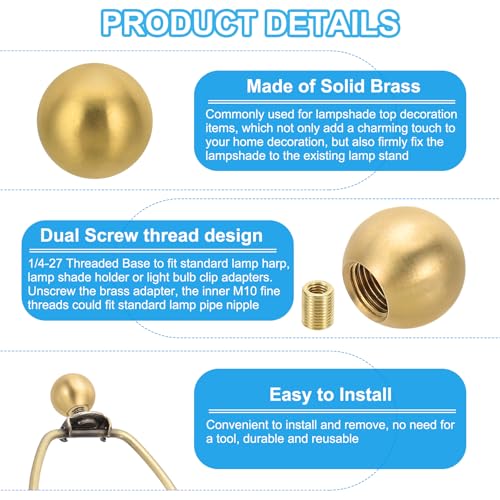 PRODUCT DETAILS

Made of Solid Brass

Commonly used for lampshade top decoration items, which not only add a charming touch to your home decoration, but also firmly fix the lampshade to the existing lamp stand

Dual Screw thread design

1/4-27 Threaded Base to fit standard lamp harp, lamp shade holder or light bulb clip adapters. Unscrew the brass adapter, the inner M10 fine threads could fit standard lamp pipe nipple

Easy to Install

Convenient to install and remove, no need for a tool, durable and reusable